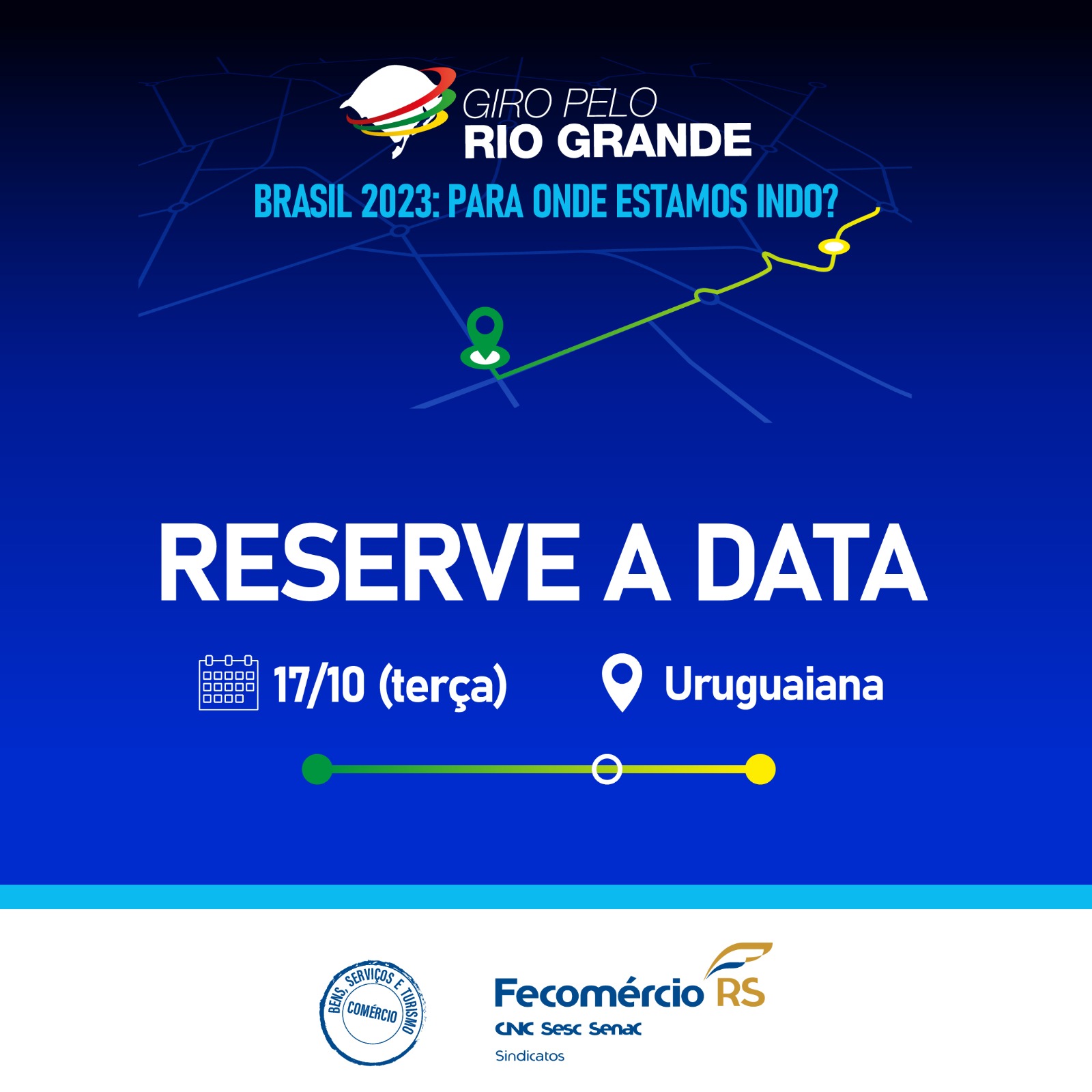 GIRO PELO
RIO GRANDE

BRASIL 2023: PARA ONDE ESTAMOS INDO?

RESERVE A DATA

17/10 (terça)

Uruguaiana

BENS, SERVIÇOS E TURISMO
COMÉRCIO

Fecomércio RS
CNC Sesc Senac
Sindicatos